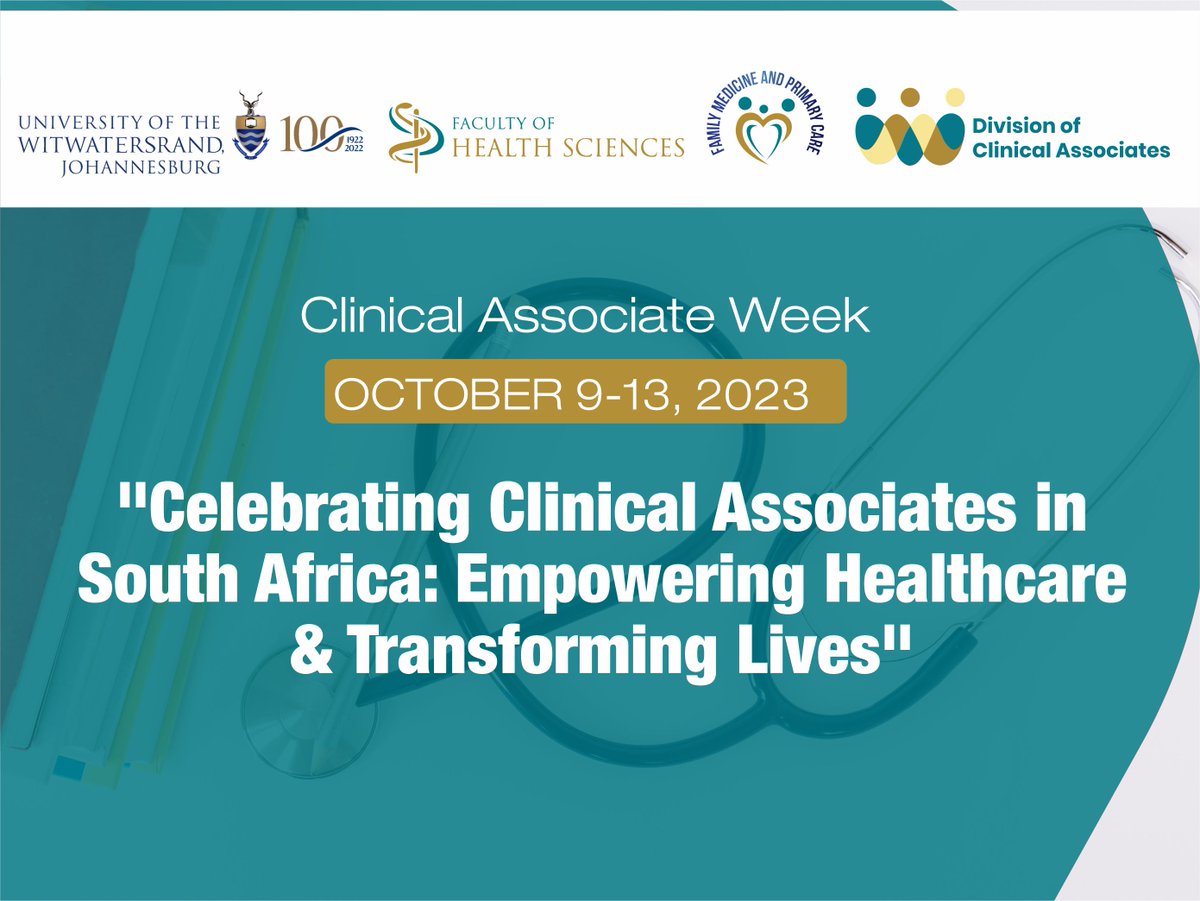 UNIVERSITY OF THE WITWATERSRAND, JOHANNESBURG

100 1922 2022

FACULTY OF HEALTH SCIENCES

FAMILY MEDICINE AND PRIMARY CARE

Division of Clinical Associates

Clinical Associate Week

OCTOBER 9-13, 2023

"Celebrating Clinical Associates in South Africa: Empowering Healthcare & Transforming Lives"